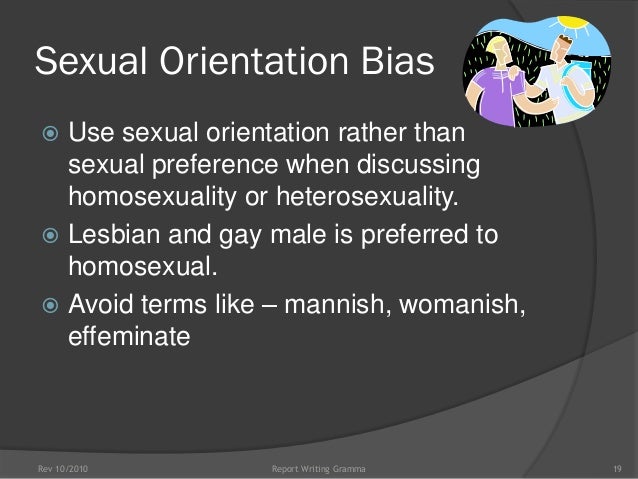 Sexual Orientation Bias

Use sexual orientation rather than sexual preference when discussing homosexuality or heterosexuality.

Lesbian and gay male is preferred to homosexual.

Avoid terms like – mannish, womanish, effeminate

Rev 10/2010

Report Writing Gramma

19